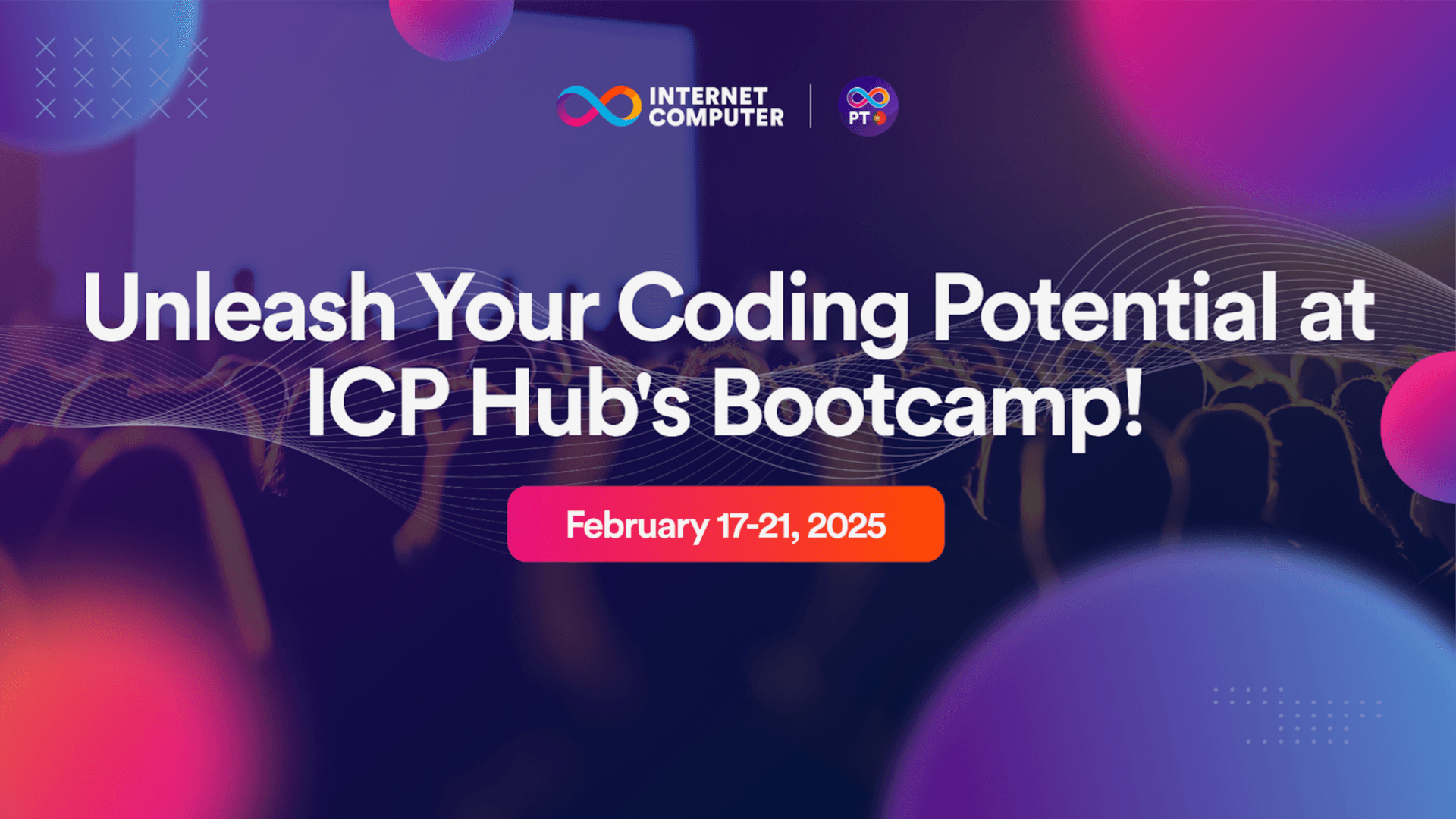 INTERNET COMPUTER

PT

Unleash Your Coding Potential at ICP Hub's Bootcamp!

February 17-21, 2025